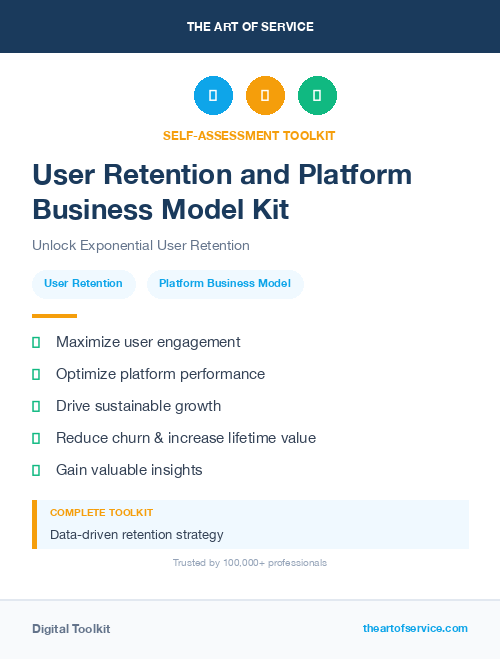 THE ART OF SERVICE

SELF-ASSESSMENT TOOLKIT

User Retention and Platform Business Model Kit

Unlock Exponential User Retention

User Retention

Platform Business Model

Maximize user engagement

Optimize platform performance

Drive sustainable growth

Reduce churn & increase lifetime value

Gain valuable insights

COMPLETE TOOLKIT

Data-driven retention strategy

Trusted by 100,000+ professionals

Digital Toolkit

theartofservice.com